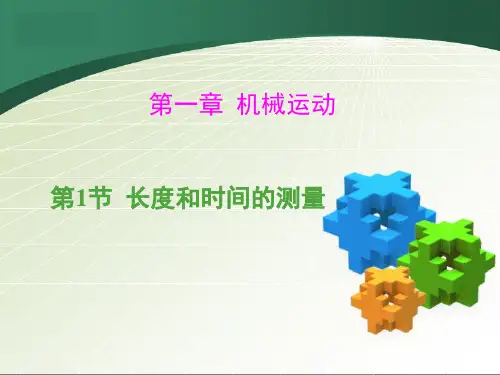 第一章 机械运动

第1节 长度和时间的测量